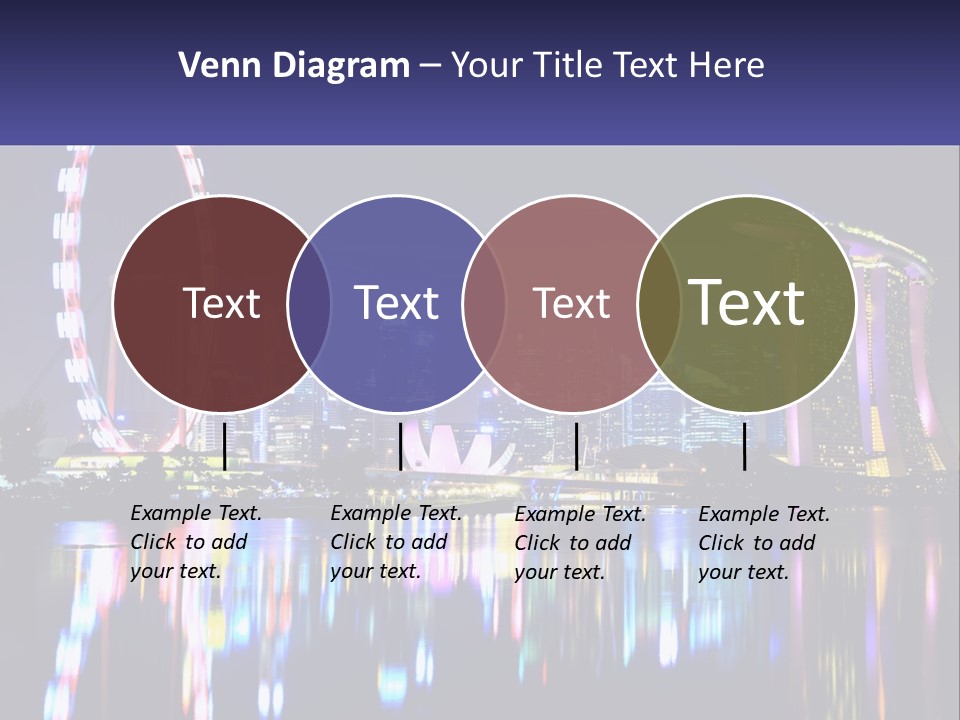 Venn Diagram – Your Title Text Here

Text

Text

Text

Text

Example Text. Click to add your text.

Example Text. Click to add your text.

Example Text. Click to add your text.

Example Text. Click to add your text.